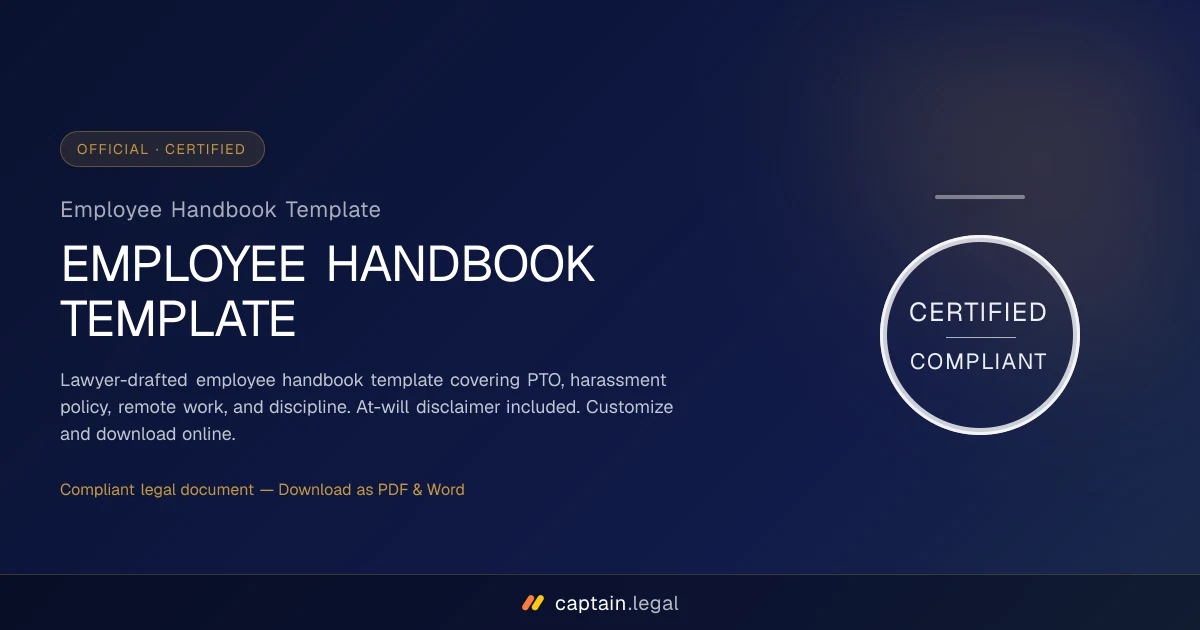 OFFICIAL · CERTIFIED

Employee Handbook Template

EMPLOYEE HANDBOOK TEMPLATE

Lawyer-drafted employee handbook template covering PTO, harassment policy, remote work, and discipline. At-will disclaimer included. Customize and download online.

Compliant legal document — Download as PDF & Word

CERTIFIED

COMPLIANT

captain.legal